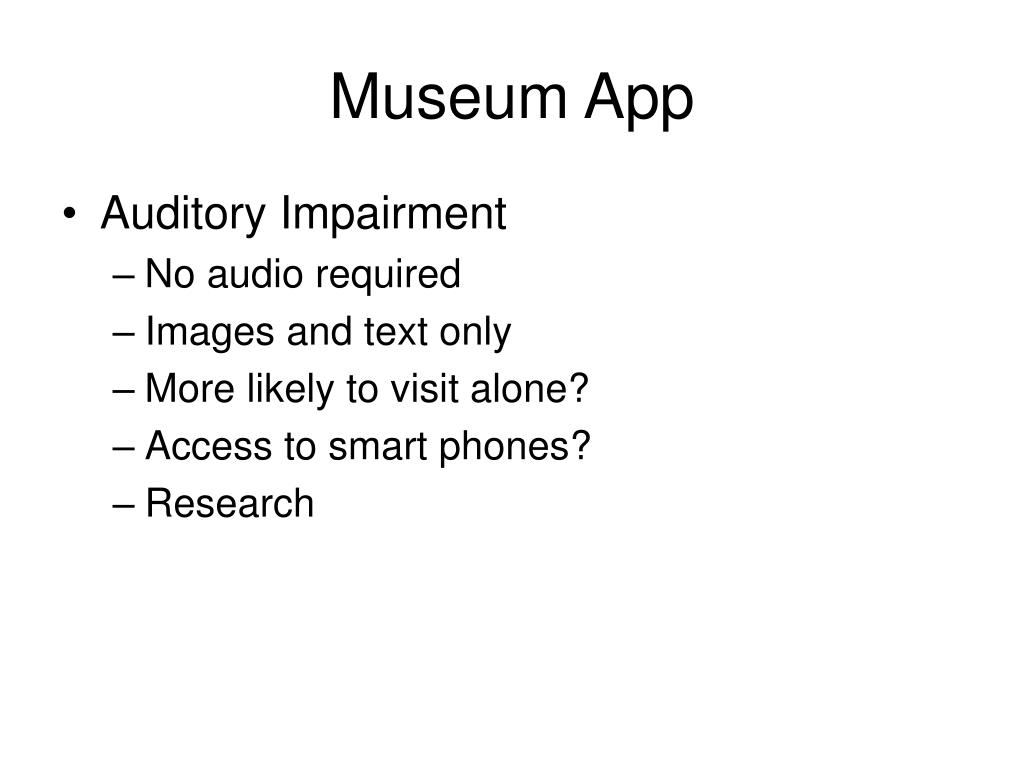 Museum App

• Auditory Impairment
– No audio required
– Images and text only
– More likely to visit alone?
– Access to smart phones?
– Research